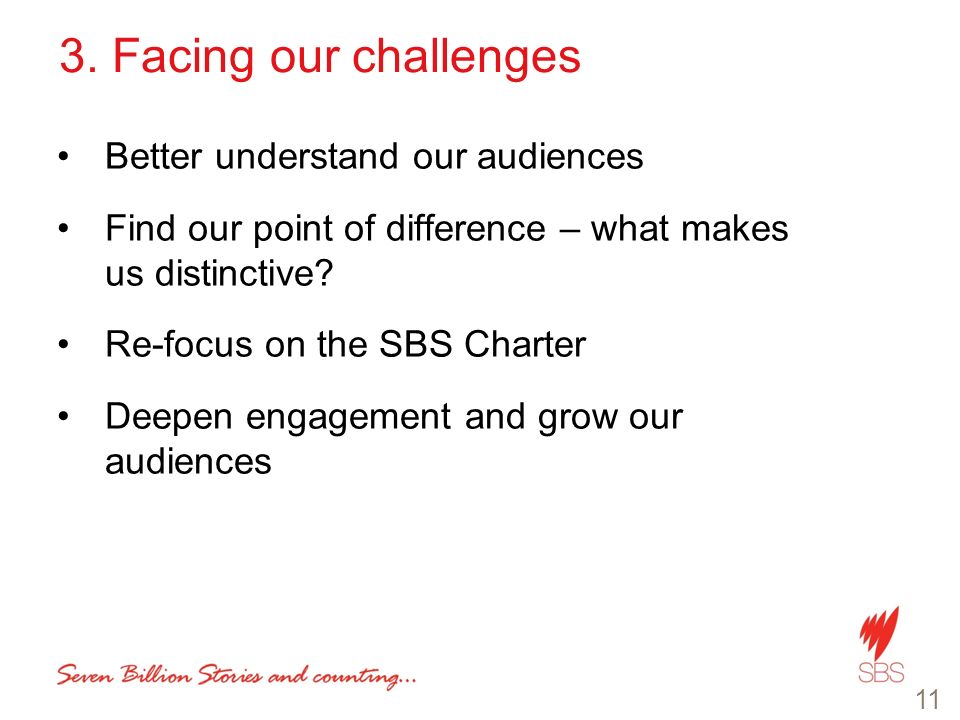 3. Facing our challenges

• Better understand our audiences

• Find our point of difference – what makes us distinctive?

• Re-focus on the SBS Charter

• Deepen engagement and grow our audiences

Seven Billion Stories and counting...

SBS

11